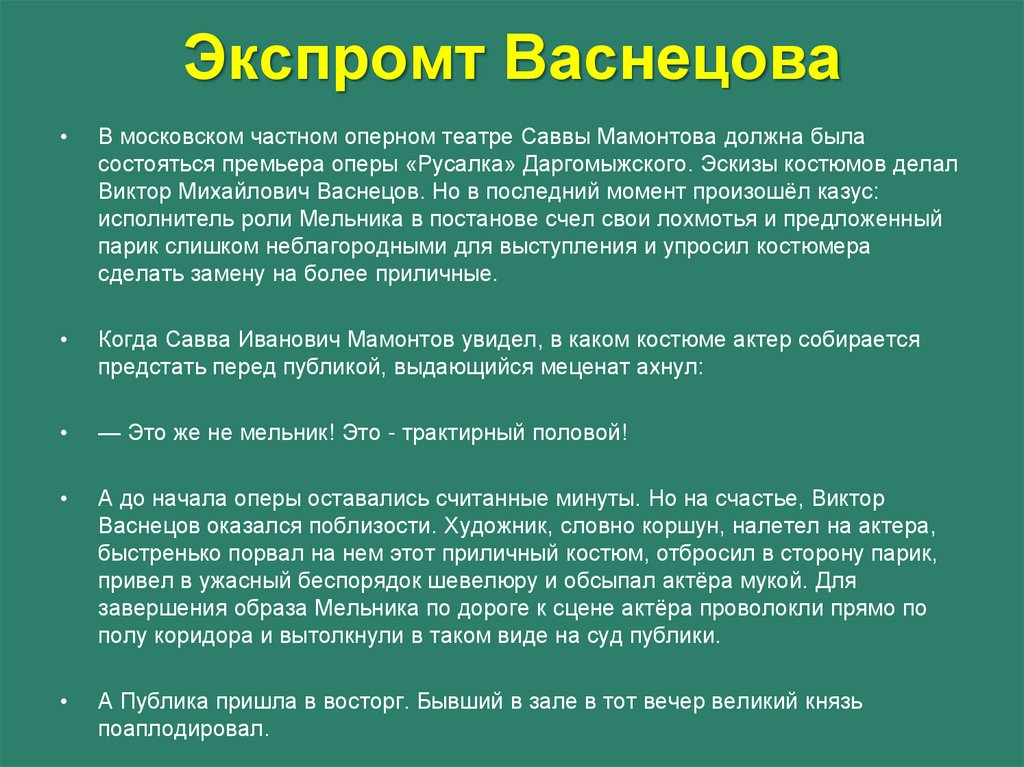 Экспромт Васнецова

• В московском частном оперном театре Саввы Мамонтова должна была состояться премьера оперы «Русалка» Даргомыжского. Эскизы костюмов делал Виктор Михайлович Васнецов. Но в последний момент произошёл казус: исполнитель роли Мельника в постанове счел свои лохмотья и предложенный парик слишком неблагородными для выступления и упросил костюмера сделать замену на более приличные.

• Когда Савва Иванович Мамонтов увидел, в каком костюме актер собирается предстать перед публикой, выдающийся меценат ахнул:

• — Это же не мельник! Это - трактирный половой!

• А до начала оперы оставались считанные минуты. Но на счастье, Виктор Васнецов оказался поблизости. Художник, словно коршун, налетел на актера, быстренько порвал на нем этот приличный костюм, отбросил в сторону парик, привел в ужасный беспорядок шевелюру и обсыпал актёра мукой. Для завершения образа Мельника по дороге к сцене актёра проволокли прямо по полу коридора и вытолкнули в таком виде на суд публики.

• А Публика пришла в восторг. Бывший в зале в тот вечер великий князь поаплодировал.